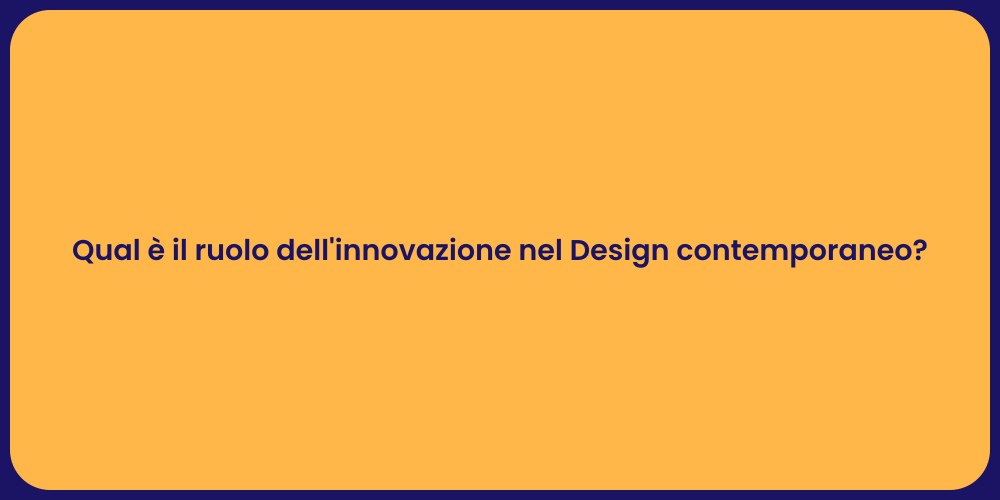 Qual è il ruolo dell'innovazione nel Design contemporaneo?